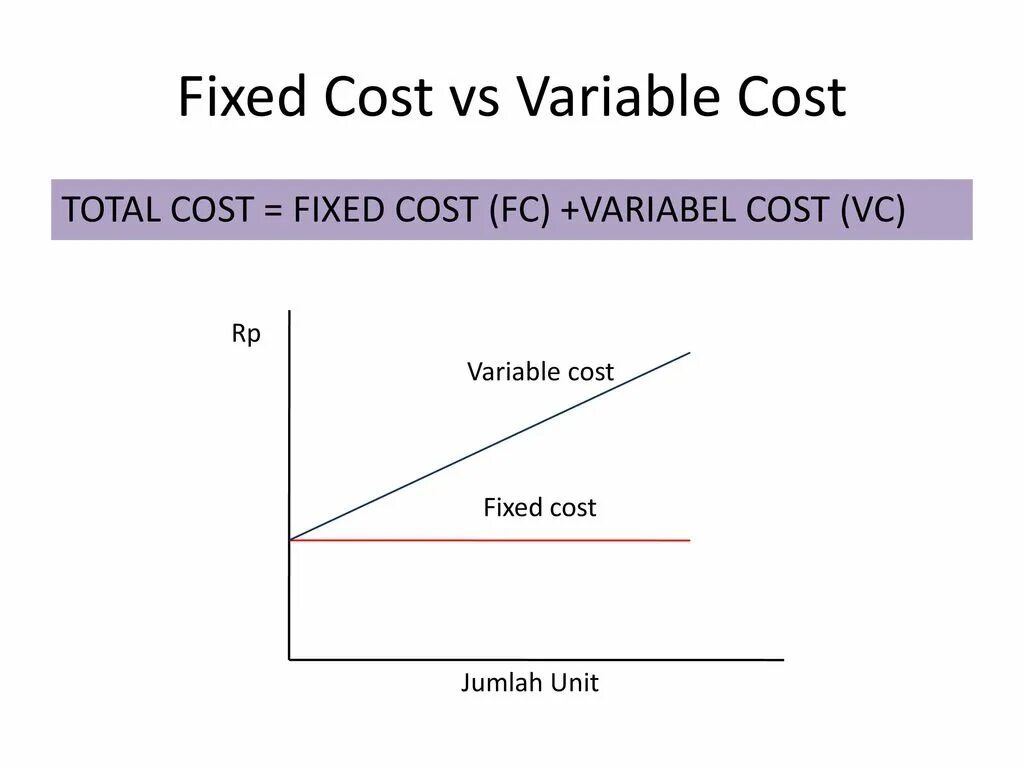 Fixed Cost vs Variable Cost

TOTAL COST = FIXED COST (FC) +VARIABEL COST (VC)

Rp

Variable cost

Fixed cost

Jumlah Unit